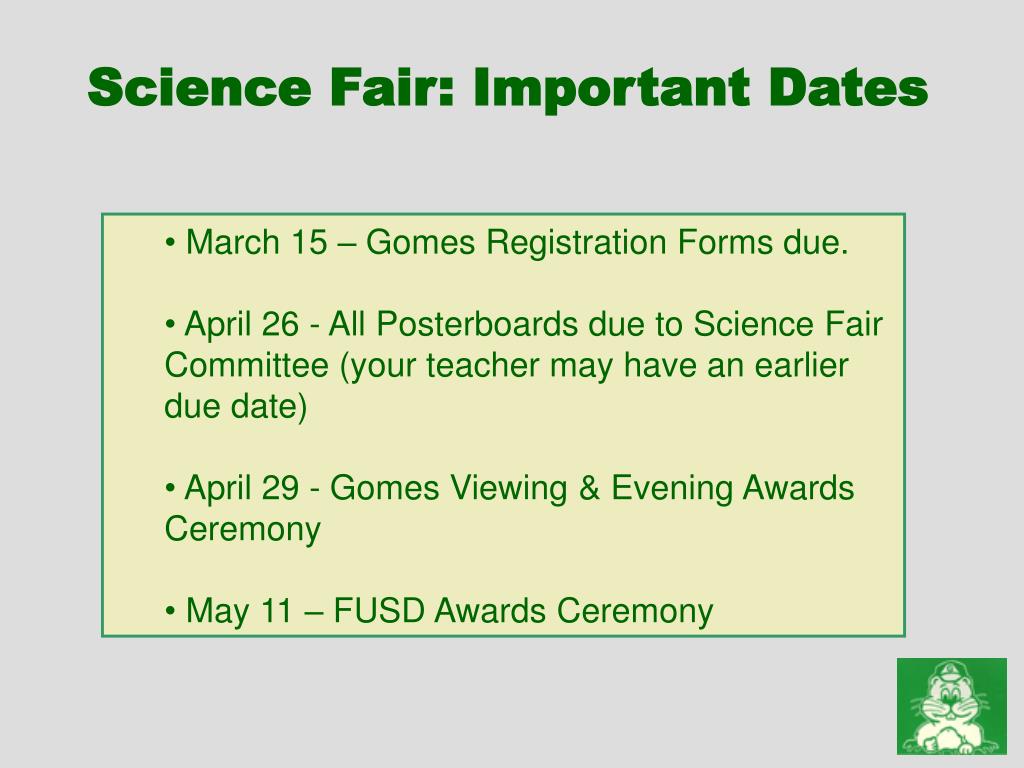 Science Fair: Important Dates

• March 15 – Gomes Registration Forms due.

• April 26 - All Posterboards due to Science Fair Committee (your teacher may have an earlier due date)

• April 29 - Gomes Viewing & Evening Awards Ceremony

• May 11 – FUSD Awards Ceremony